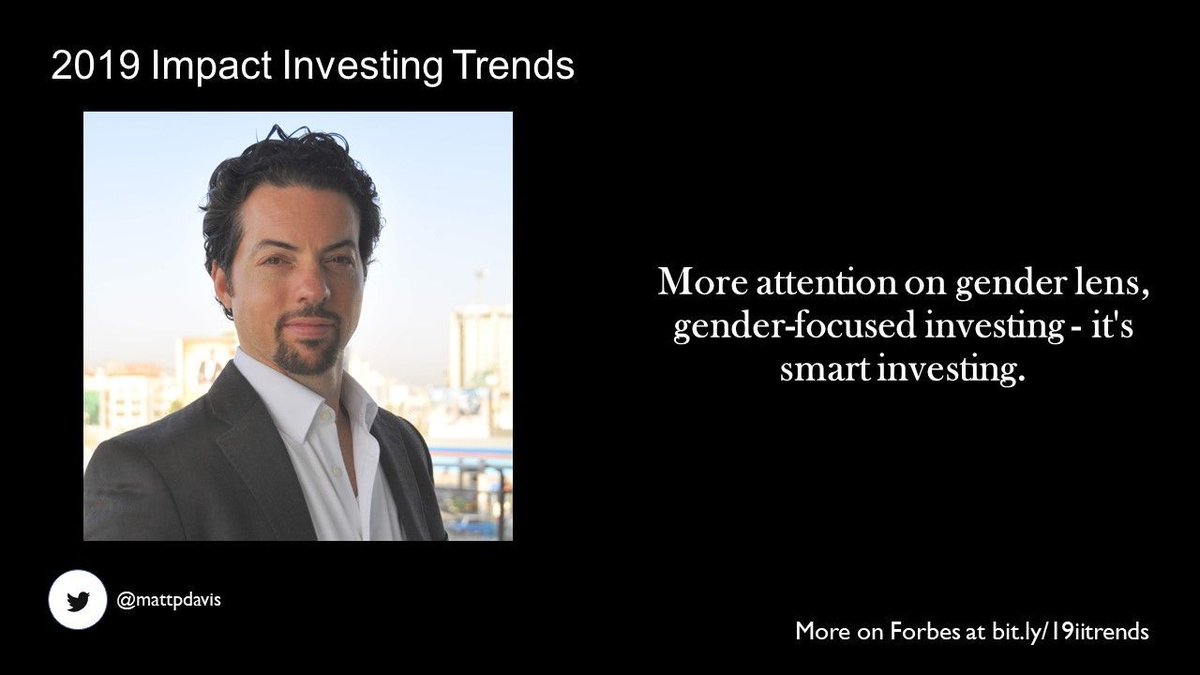 2019 Impact Investing Trends

More attention on gender lens, gender-focused investing - it's smart investing.

@mattpdavis

More on Forbes at bit.ly/19iitrends